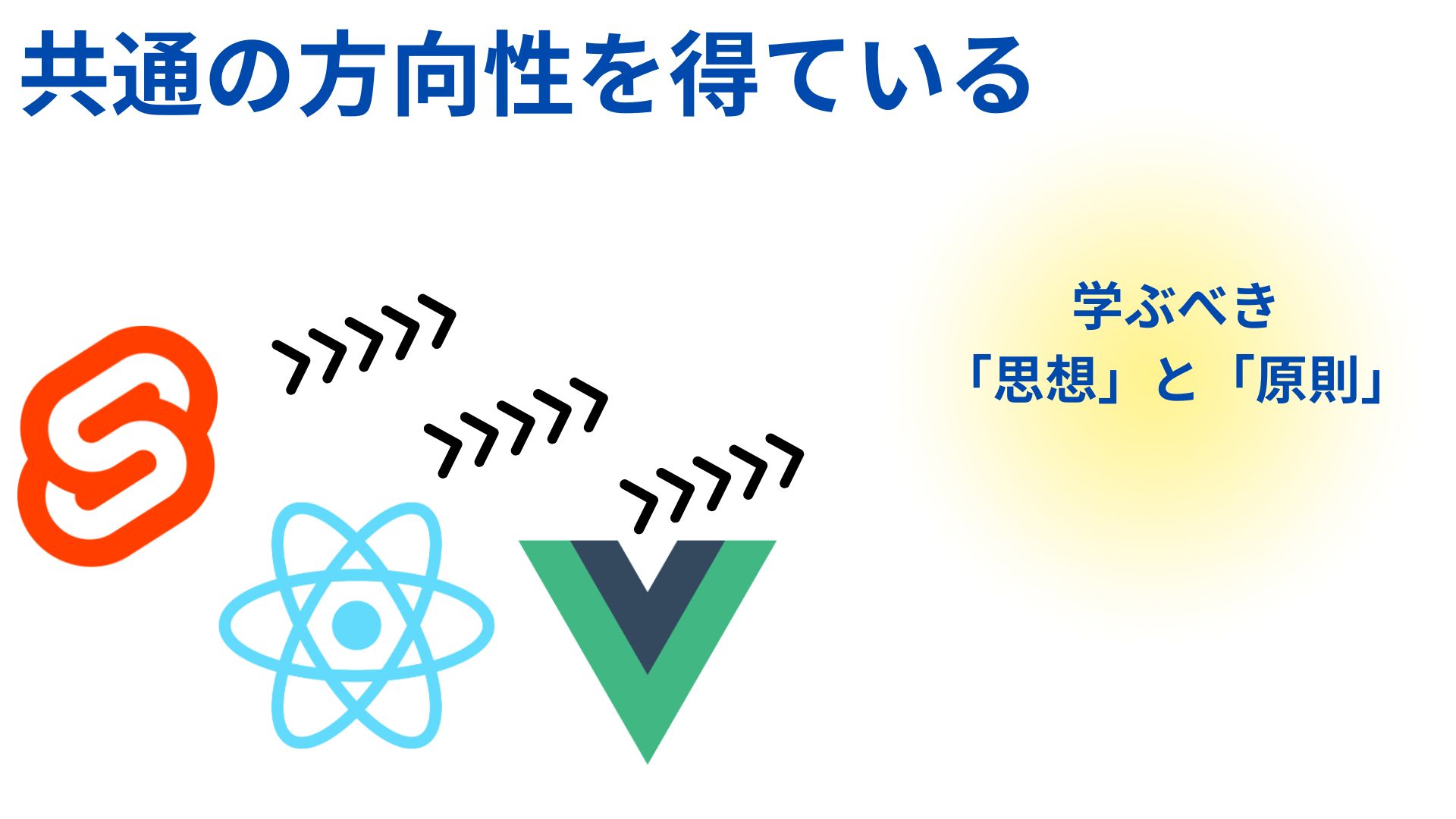 共通の方向性を得ている

学ぶべき
「思想」と「原則」